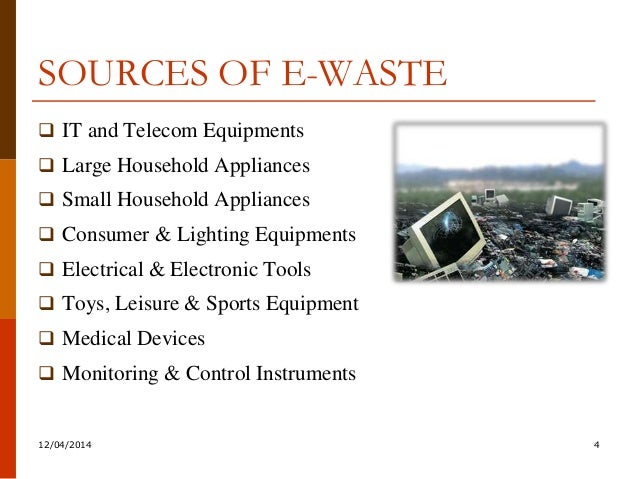 SOURCES OF E-WASTE

❑ IT and Telecom Equipments
❑ Large Household Appliances
❑ Small Household Appliances
❑ Consumer & Lighting Equipments
❑ Electrical & Electronic Tools
❑ Toys, Leisure & Sports Equipment
❑ Medical Devices
❑ Monitoring & Control Instruments

12/04/2014

4